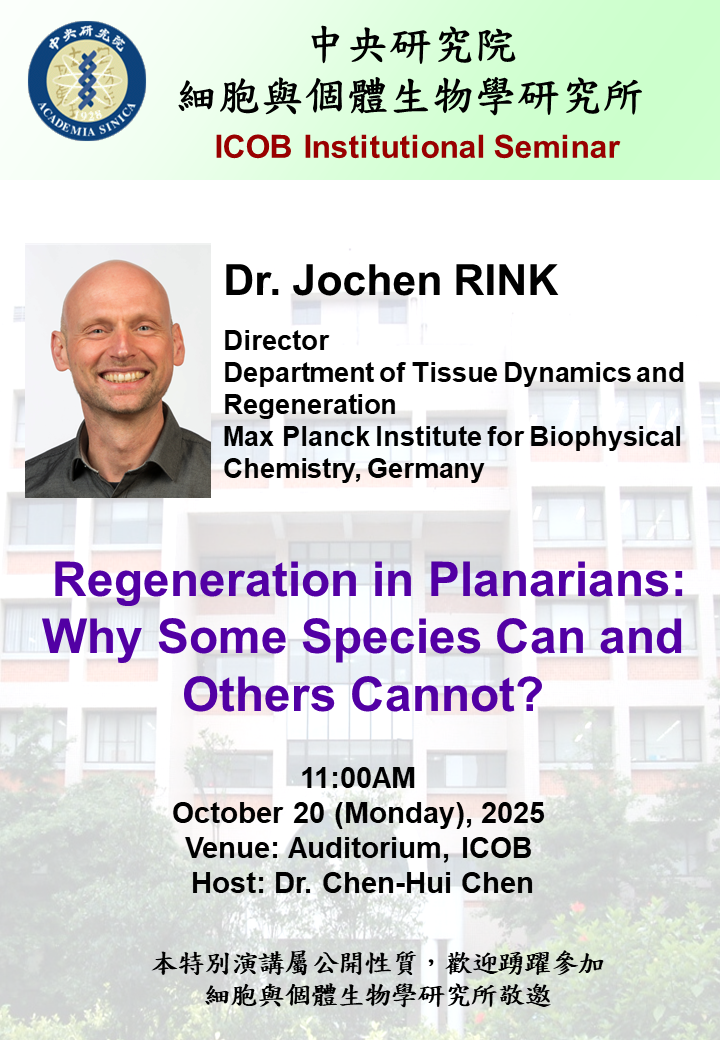 中央研究院
ACADEMIA SINICA

中央研究院
細胞與個體生物學研究所
ICOB Institutional Seminar

Dr. Jochen RINK

Director
Department of Tissue Dynamics and Regeneration
Max Planck Institute for Biophysical Chemistry, Germany

Regeneration in Planarians: Why Some Species Can and Others Cannot?

11:00AM
October 20 (Monday), 2025
Venue: Auditorium, ICOB
Host: Dr. Chen-Hui Chen

本特別演講屬公開性質，歡迎踴躍參加
細胞與個體生物學研究所敬邀